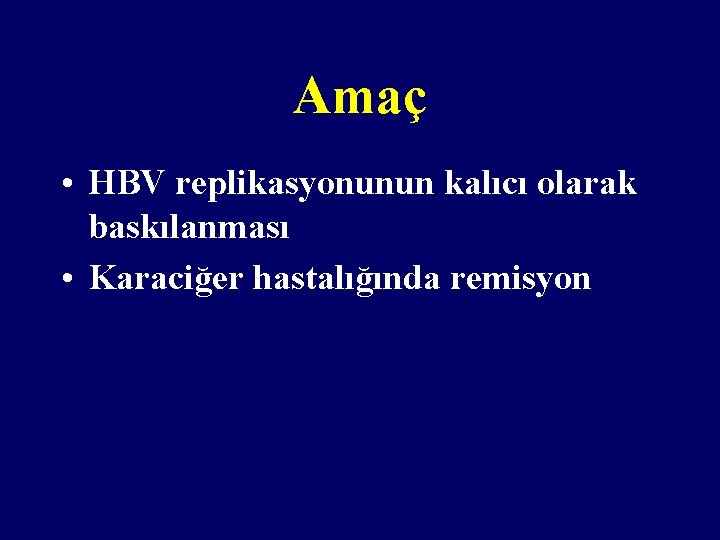 Amaç

• HBV replikasyonunun kalıcı olarak baskılanması

• Karaciğer hastalığında remisyon